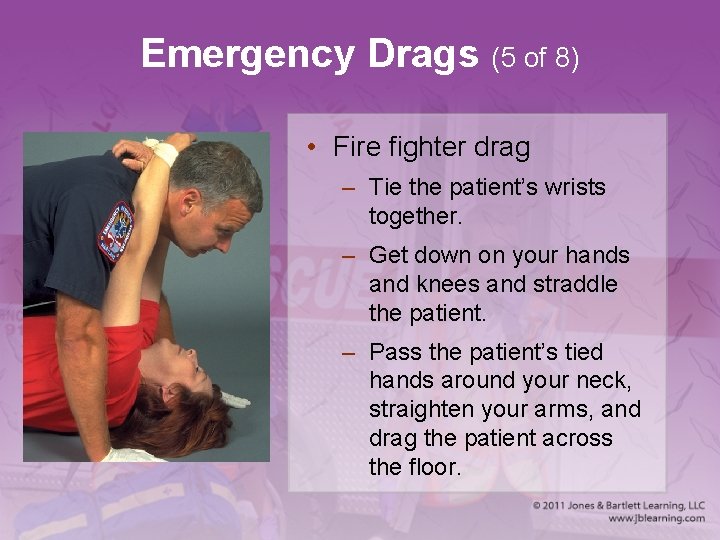 Emergency Drags (5 of 8)

• Fire fighter drag
– Tie the patient's wrists together.
– Get down on your hands and knees and straddle the patient.
– Pass the patient's tied hands around your neck, straighten your arms, and drag the patient across the floor.

© 2011 Jones & Bartlett Learning, LLC
www.jblearning.com